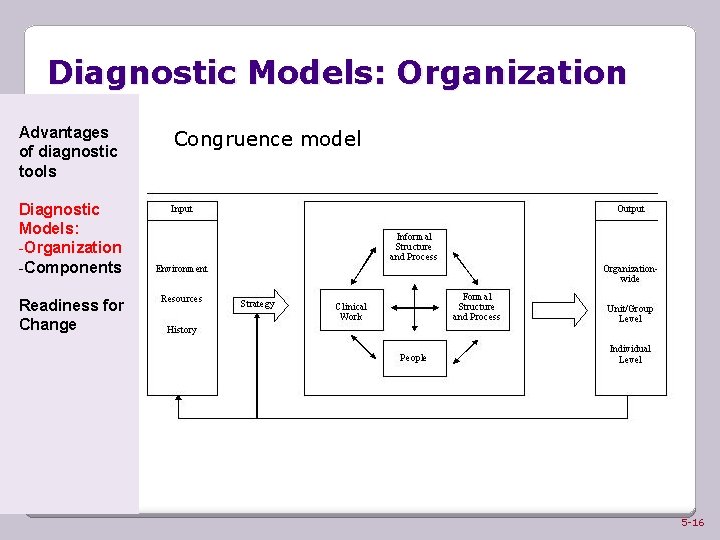 Diagnostic Models: Organization

Advantages of diagnostic tools

Diagnostic Models:
-Organization
-Components

Readiness for Change

Congruence model

Input

Environment

Resources

History

Strategy

Informal Structure and Process

Clinical Work

Formal Structure and Process

People

Output

Organization-wide

Unit/Group Level

Individual Level

5-16